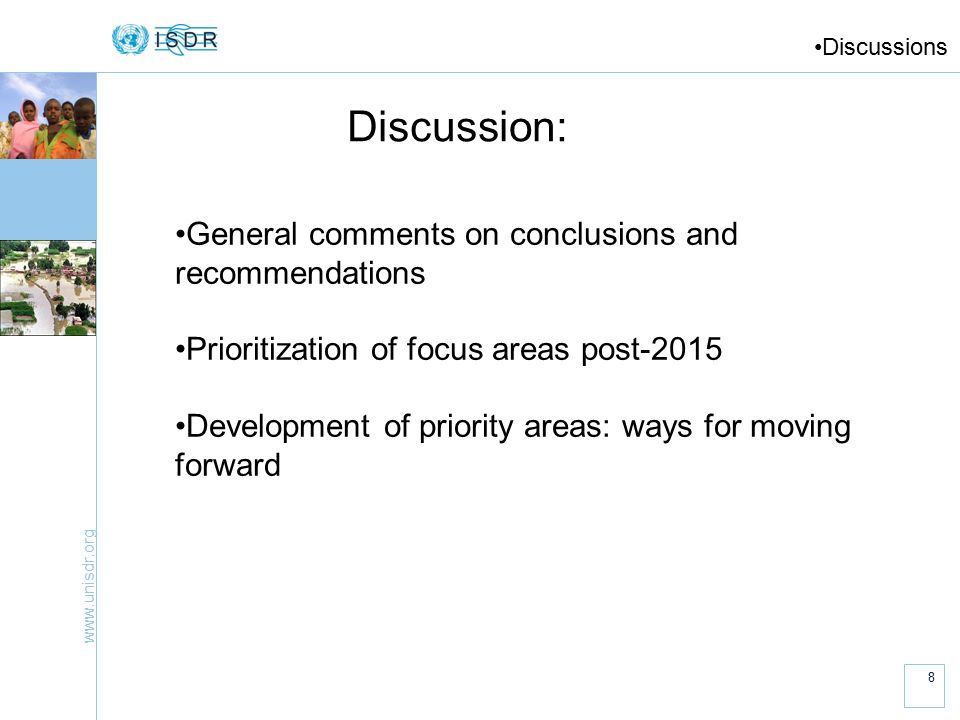 ISDR

•Discussions

Discussion:

•General comments on conclusions and recommendations

•Prioritization of focus areas post-2015

•Development of priority areas: ways for moving forward

www.unisdr.org

8